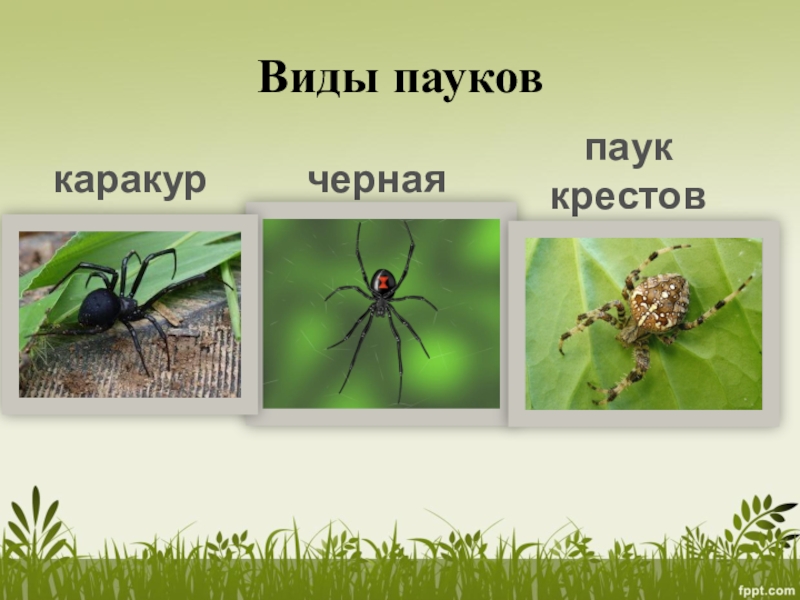 Виды пауков

каракур

черная

паук крестов

fppt.com